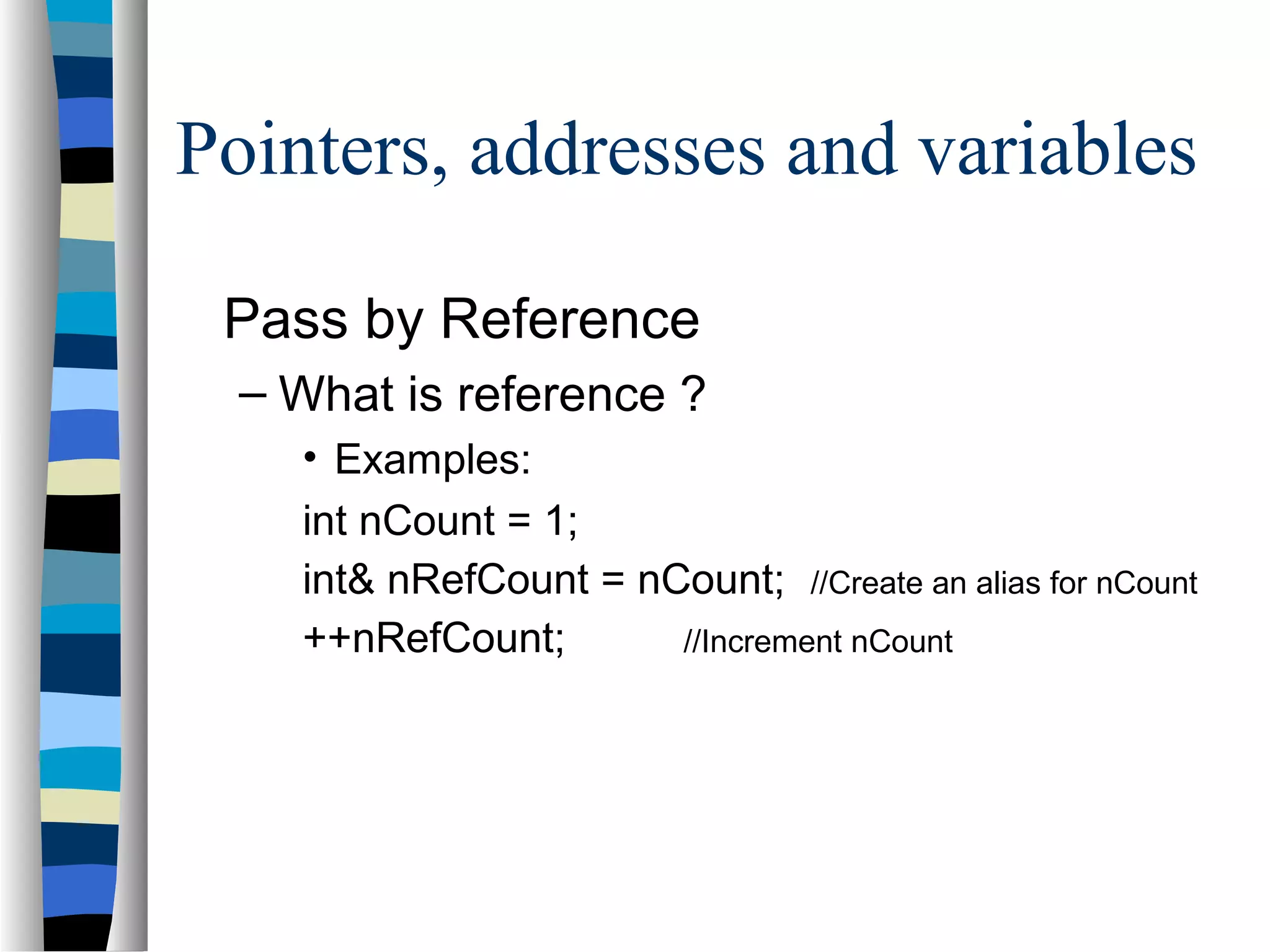 Pointers, addresses and variables

Pass by Reference

– What is reference ?

• Examples:

int nCount = 1;

int& nRefCount = nCount; //Create an alias for nCount

++nRefCount; //Increment nCount